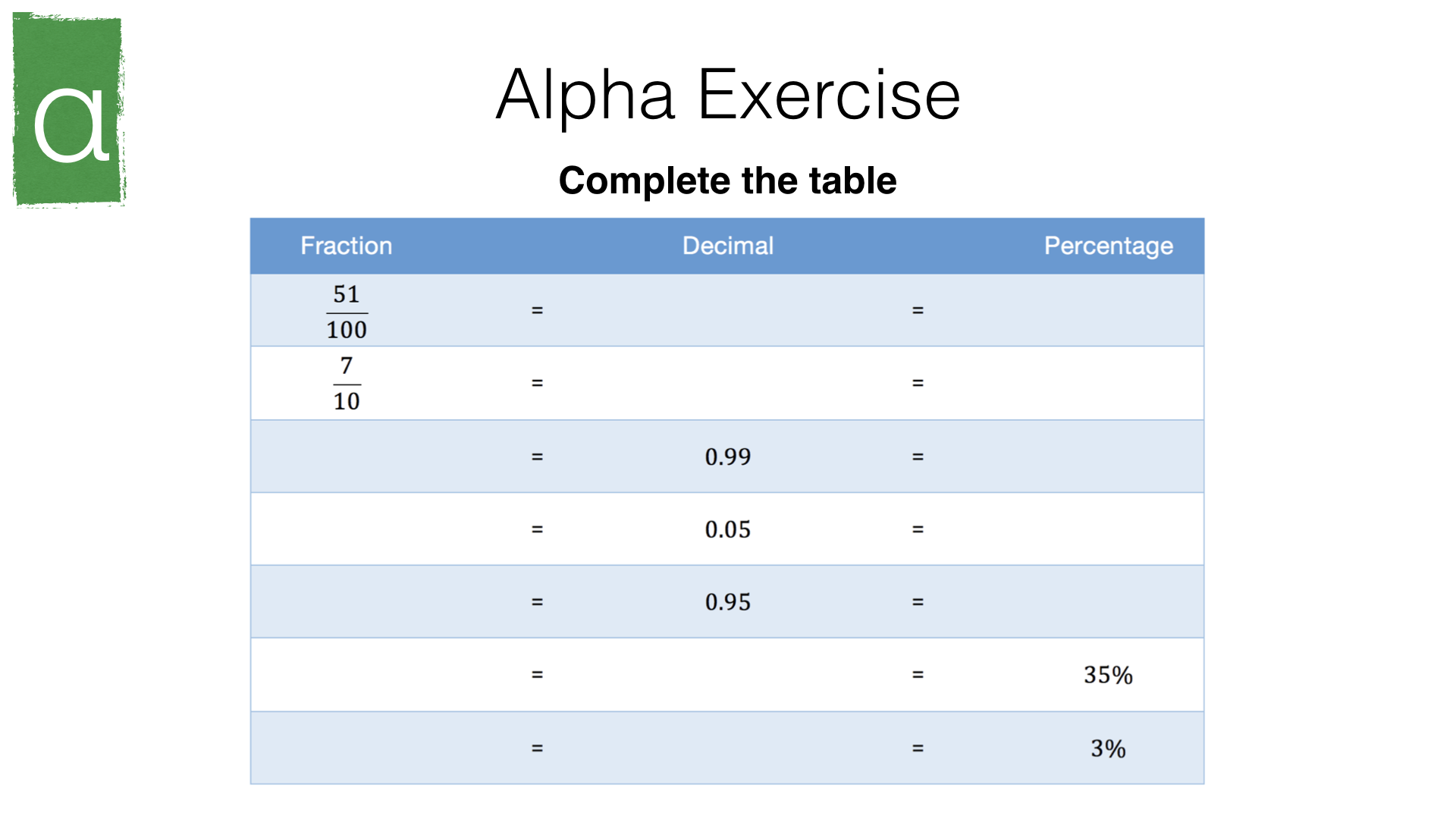 α

Alpha Exercise

Complete the table

| Fraction | | Decimal | | Percentage |
|---|---|---|---|---|
| $\frac{51}{100}$ | = | | = | |
| $\frac{7}{10}$ | = | | = | |
| | = | 0.99 | = | |
| | = | 0.05 | = | |
| | = | 0.95 | = | |
| | = | | = | 35% |
| | = | | = | 3% |